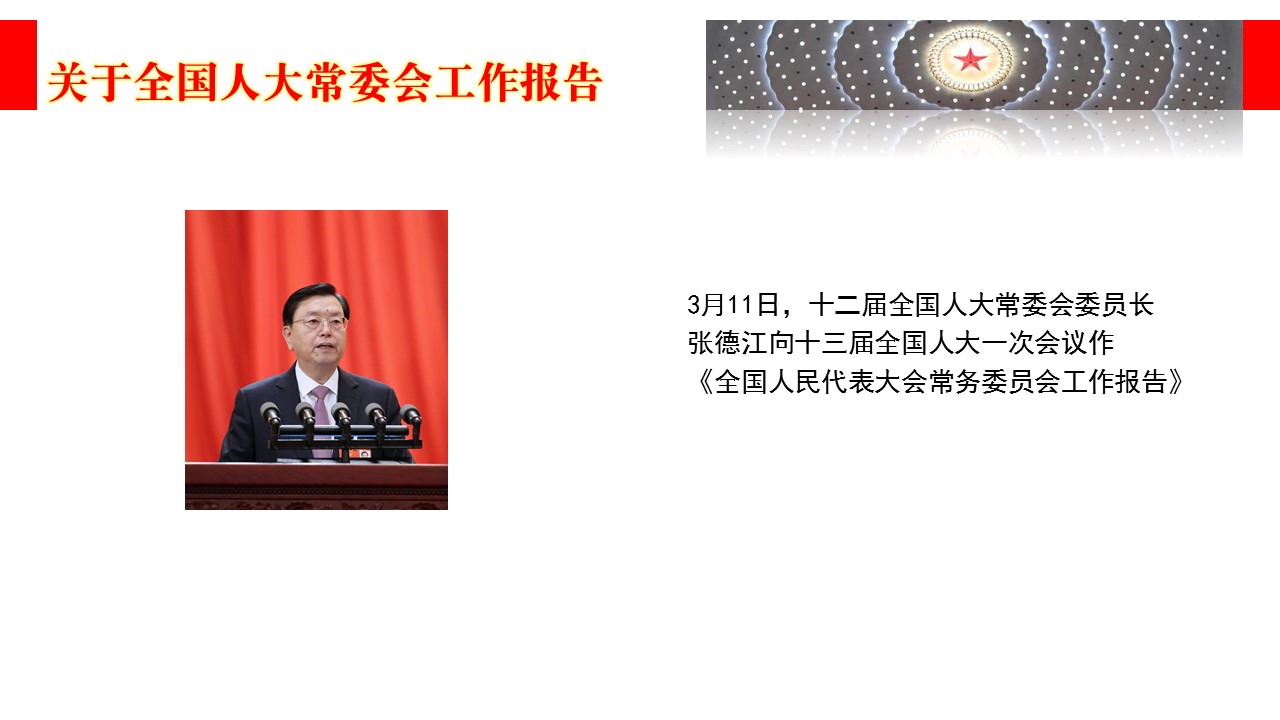 关于全国人大常委会工作报告

3月11日，十二届全国人大常委会委员长张德江向十三届全国人大一次会议作《全国人民代表大会常务委员会工作报告》